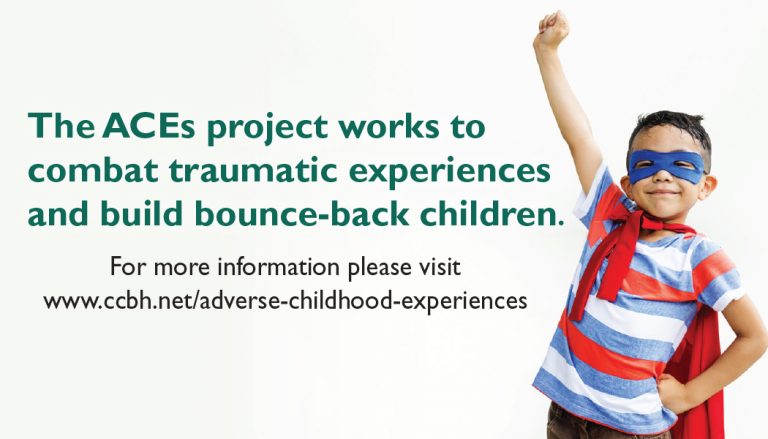 The ACEs project works to combat traumatic experiences and build bounce-back children.

For more information please visit www.ccbh.net/adverse-childhood-experiences